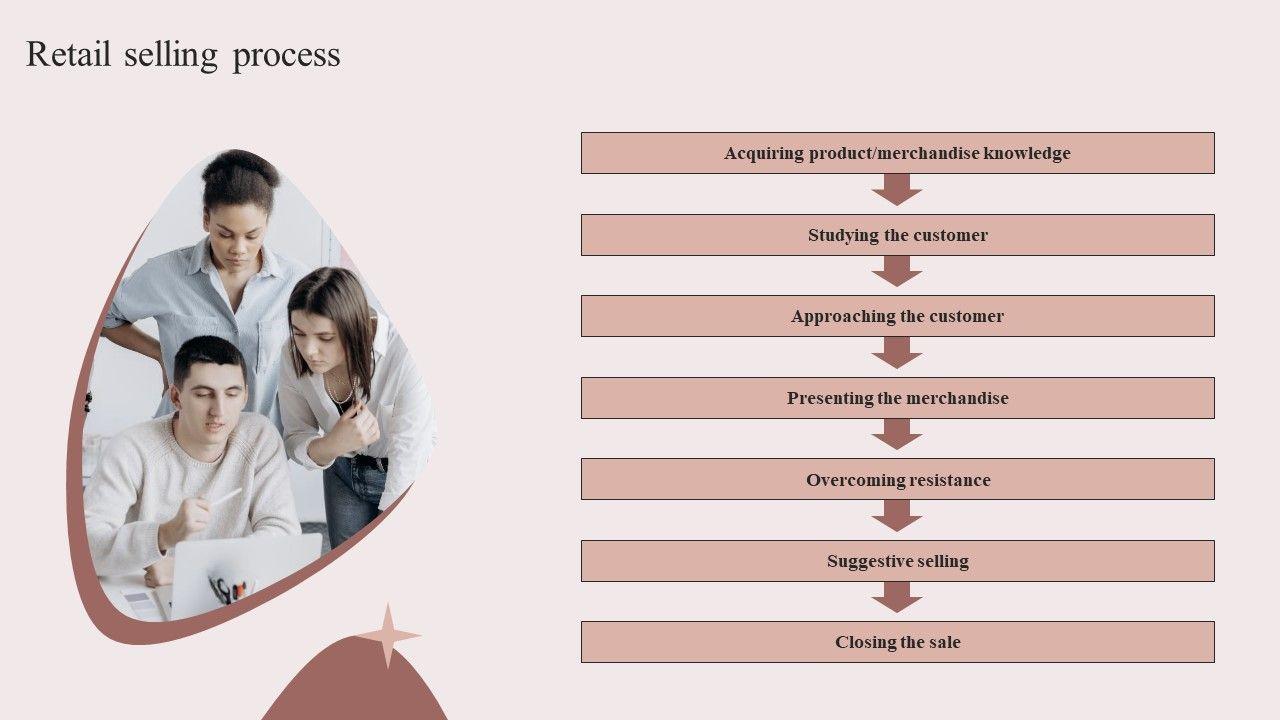 Retail selling process

Acquiring product/merchandise knowledge

Studying the customer

Approaching the customer

Presenting the merchandise

Overcoming resistance

Suggestive selling

Closing the sale